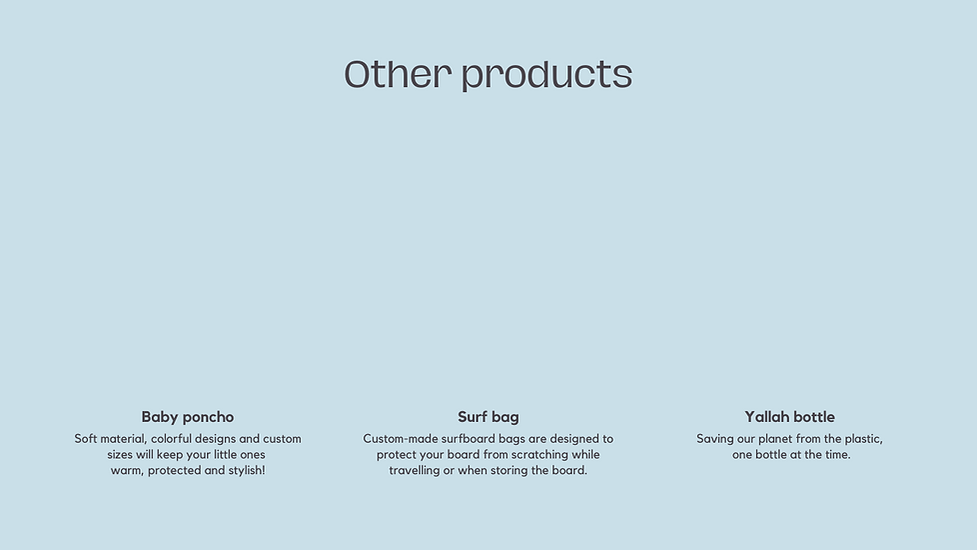 Other products

Baby poncho

Soft material, colorful designs and custom sizes will keep your little ones warm, protected and stylish!

Surf bag

Custom-made surfboard bags are designed to protect your board from scratching while travelling or when storing the board.

Yallah bottle

Saving our planet from the plastic, one bottle at the time.